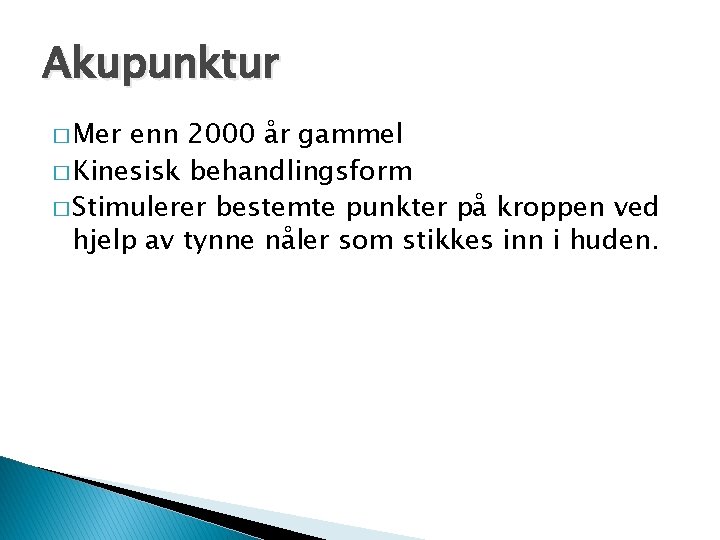 Akupunktur

□ Mer enn 2000 år gammel
□ Kinesisk behandlingsform
□ Stimulerer bestemte punkter på kroppen ved hjelp av tynne nåler som stikkes inn i huden.